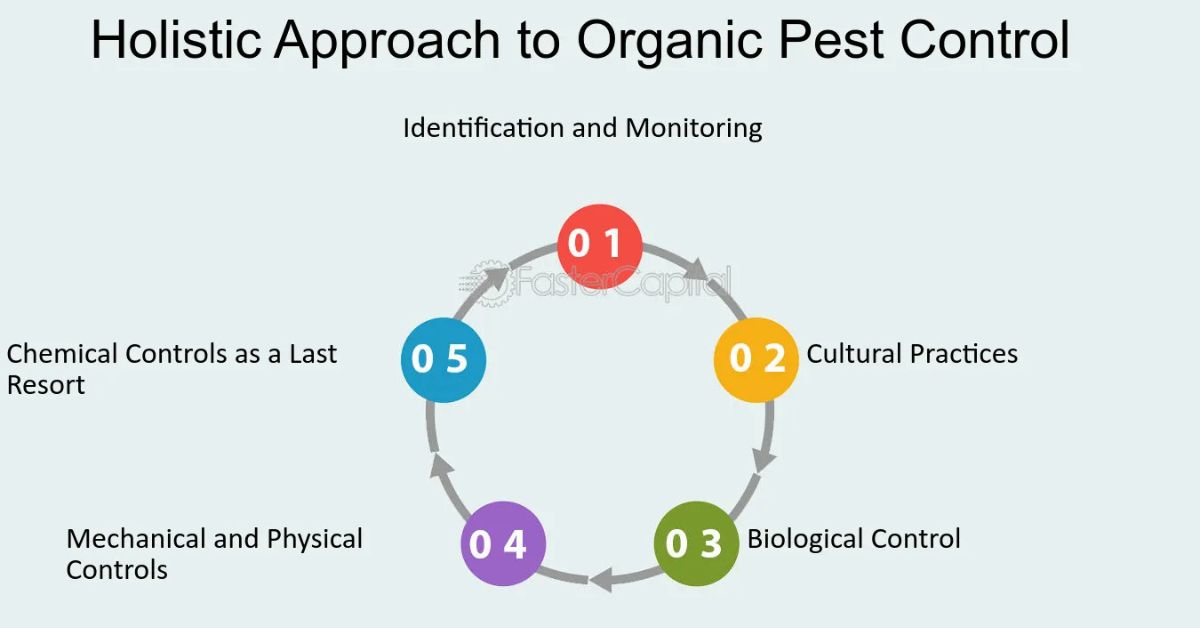 Holistic Approach to Organic Pest Control

Identification and Monitoring

0 1

FasterCapital

0 2 Cultural Practices

0 3 Biological Control

0 4

Mechanical and Physical Controls

0 5

Chemical Controls as a Last Resort